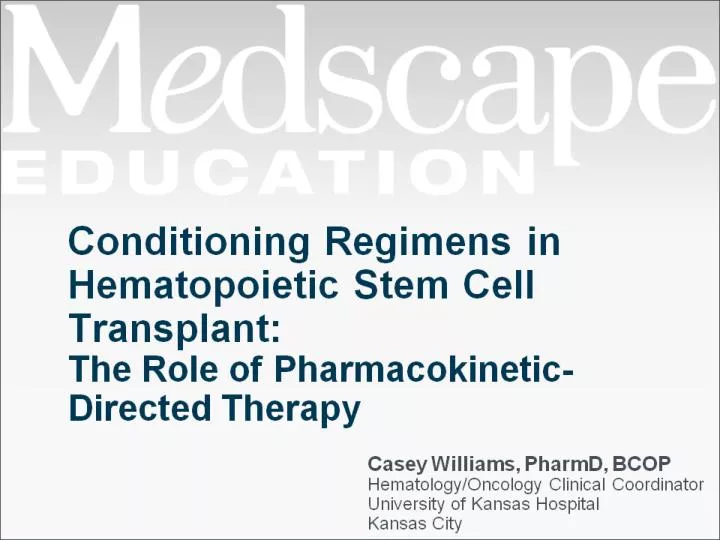 Medscape
EDUCATION

Conditioning Regimens in Hematopoietic Stem Cell Transplant:
The Role of Pharmacokinetic-Directed Therapy

Casey Williams, PharmD, BCOP
Hematology/Oncology Clinical Coordinator
University of Kansas Hospital
Kansas City